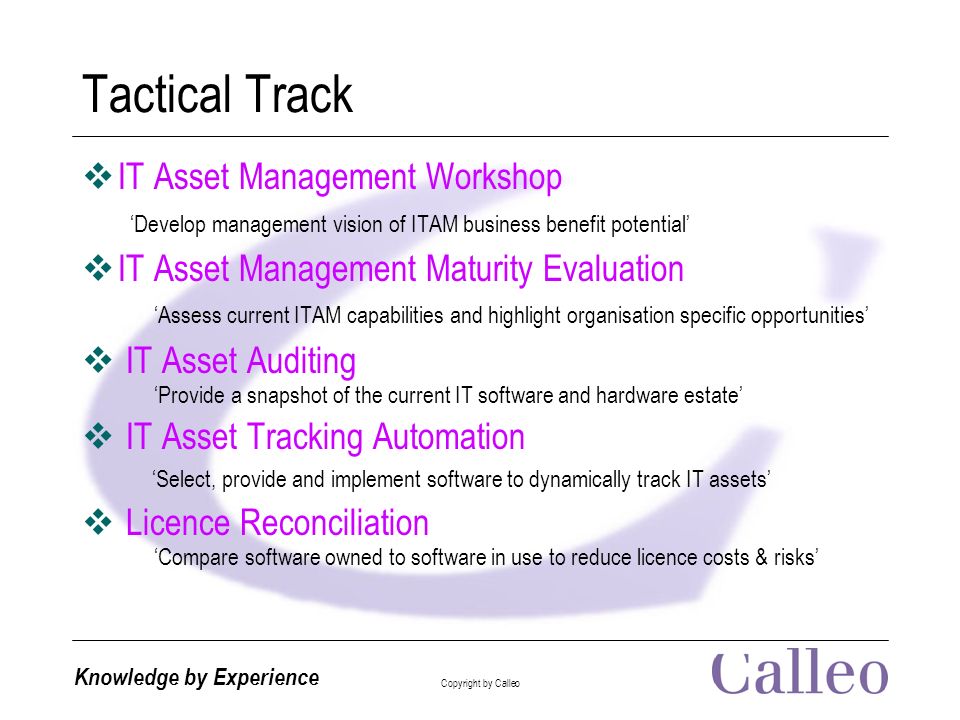 Tactical Track

❖ IT Asset Management Workshop

‘Develop management vision of ITAM business benefit potential’

❖ IT Asset Management Maturity Evaluation

‘Assess current ITAM capabilities and highlight organisation specific opportunities’

❖ IT Asset Auditing

‘Provide a snapshot of the current IT software and hardware estate’

❖ IT Asset Tracking Automation

‘Select, provide and implement software to dynamically track IT assets’

❖ Licence Reconciliation

‘Compare software owned to software in use to reduce licence costs & risks’

Knowledge by Experience

Copyright by Calleo

Calleo